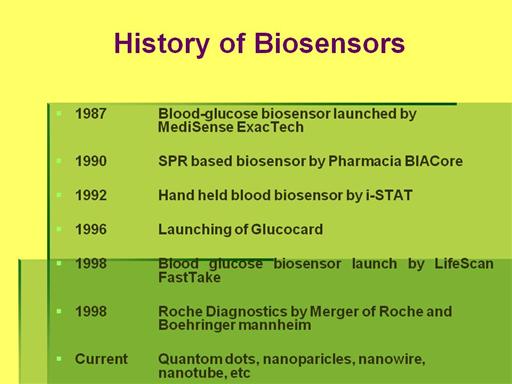 History of Biosensors

1987 Blood-glucose biosensor launched by MediSense ExacTech

1990 SPR based biosensor by Pharmacia BIACore

1992 Hand held blood biosensor by i-STAT

1996 Launching of Glucocard

1998 Blood glucose biosensor launch by LifeScan FastTake

1998 Roche Diagnostics by Merger of Roche and Boehringer mannheim

Current Quantom dots, nanoparicles, nanowire, nanotube, etc